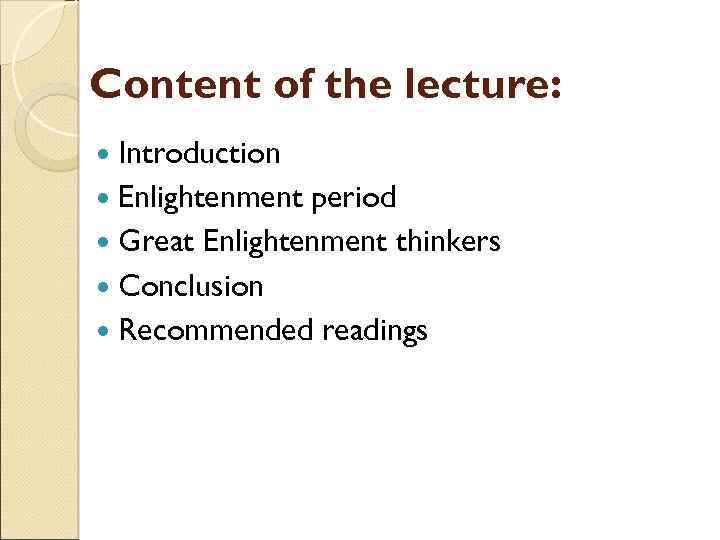 Content of the lecture:

- Introduction
- Enlightenment period
- Great Enlightenment thinkers
- Conclusion
- Recommended readings